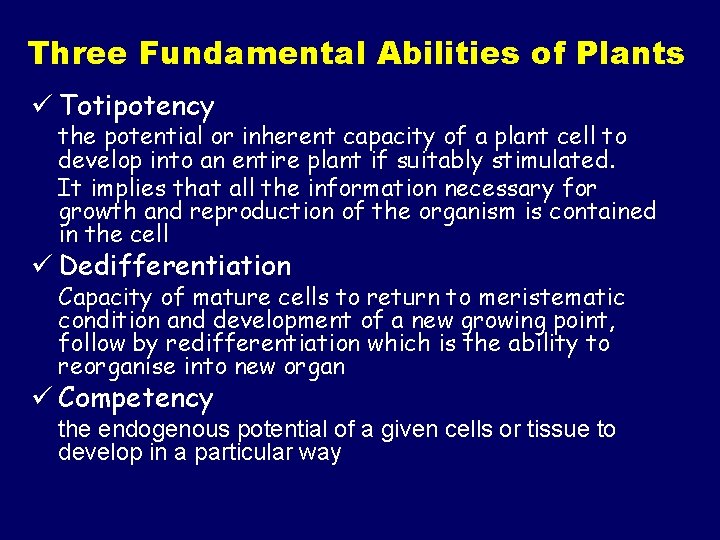 Three Fundamental Abilities of Plants

✓ Totipotency

the potential or inherent capacity of a plant cell to develop into an entire plant if suitably stimulated.

It implies that all the information necessary for growth and reproduction of the organism is contained in the cell

✓ Dedifferentiation

Capacity of mature cells to return to meristematic condition and development of a new growing point, follow by redifferentiation which is the ability to reorganise into new organ

✓ Competency

the endogenous potential of a given cells or tissue to develop in a particular way